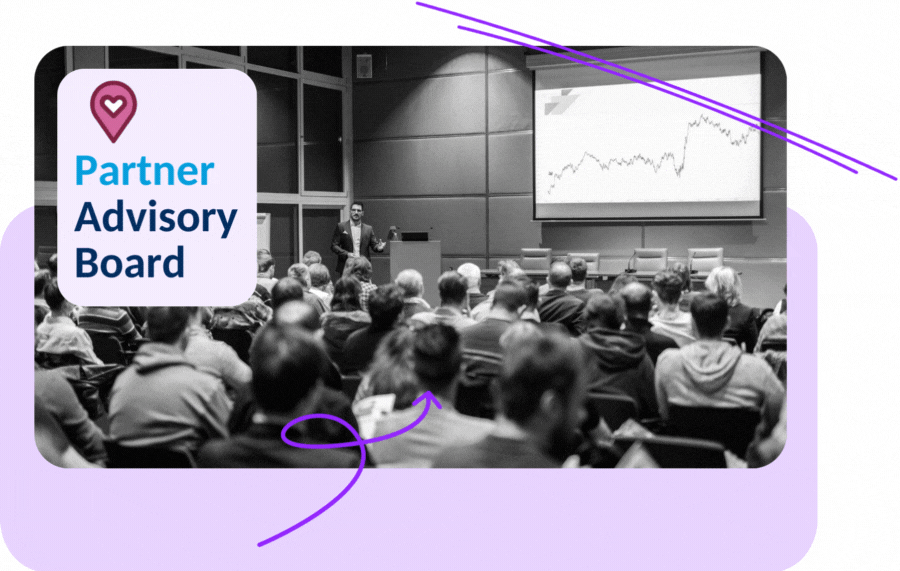 Partner
Advisory
Board